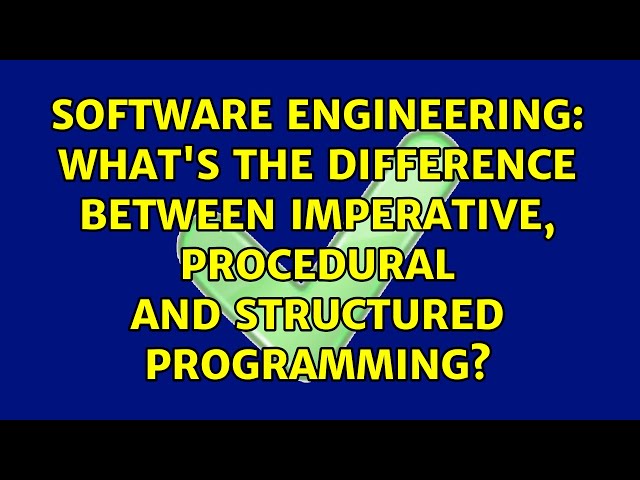 SOFTWARE ENGINEERING: WHAT'S THE DIFFERENCE BETWEEN IMPERATIVE, PROCEDURAL AND STRUCTURED PROGRAMMING?